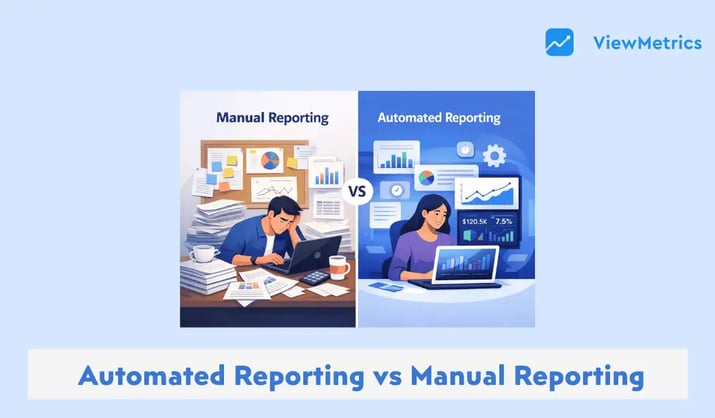 ViewMetrics

Manual Reporting

VS

Automated Reporting

$120.5K 7.5%

Automated Reporting vs Manual Reporting